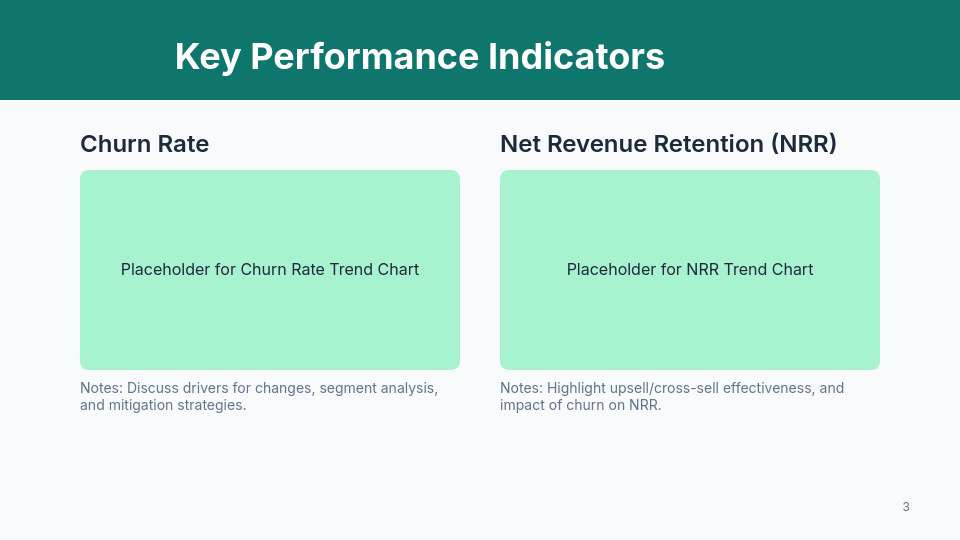 Key Performance Indicators

Churn Rate

Placeholder for Churn Rate Trend Chart

Notes: Discuss drivers for changes, segment analysis, and mitigation strategies.

Net Revenue Retention (NRR)

Placeholder for NRR Trend Chart

Notes: Highlight upsell/cross-sell effectiveness, and impact of churn on NRR.

3